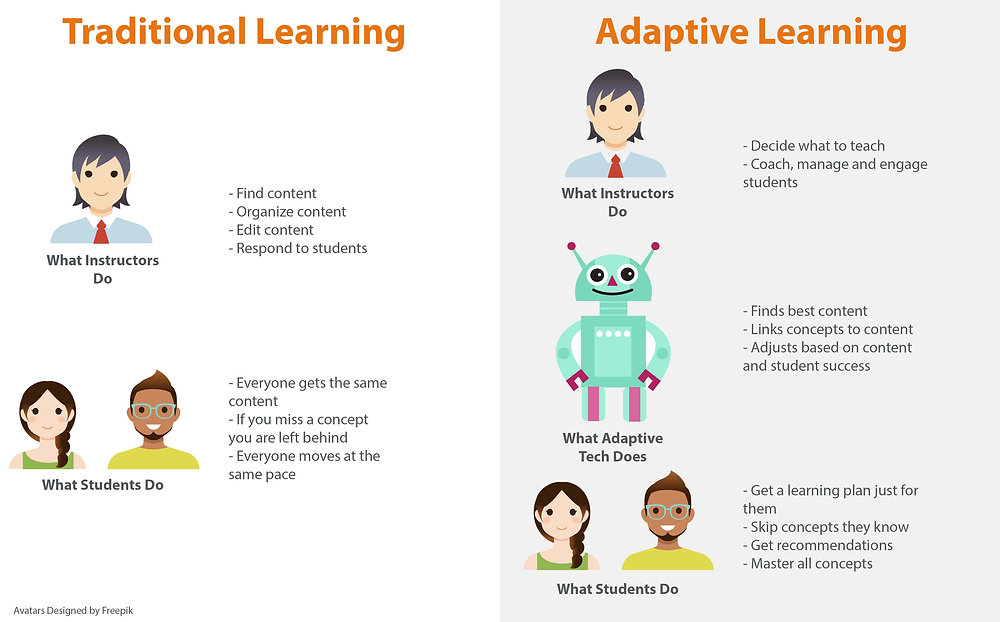 Traditional Learning

What Instructors Do

- Find content
- Organize content
- Edit content
- Respond to students

What Students Do

- Everyone gets the same content
- If you miss a concept you are left behind
- Everyone moves at the same pace

Avatars Designed by Freepik

Adaptive Learning

What Instructors Do

- Decide what to teach
- Coach, manage and engage students

What Adaptive Tech Does

- Finds best content
- Links concepts to content
- Adjusts based on content and student success

What Students Do

- Get a learning plan just for them
- Skip concepts they know
- Get recommendations
- Master all concepts